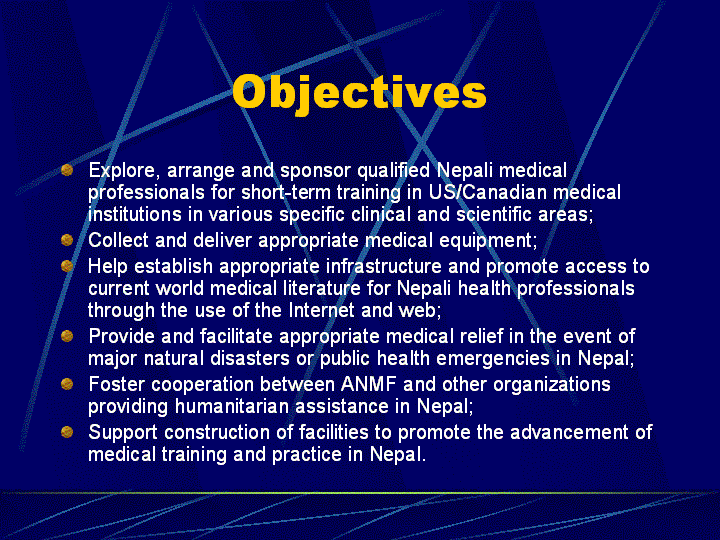 Objectives

- Explore, arrange and sponsor qualified Nepali medical professionals for short-term training in US/Canadian medical institutions in various specific clinical and scientific areas;
- Collect and deliver appropriate medical equipment;
- Help establish appropriate infrastructure and promote access to current world medical literature for Nepali health professionals through the use of the Internet and web;
- Provide and facilitate appropriate medical relief in the event of major natural disasters or public health emergencies in Nepal;
- Foster cooperation between ANMF and other organizations providing humanitarian assistance in Nepal;
- Support construction of facilities to promote the advancement of medical training and practice in Nepal.